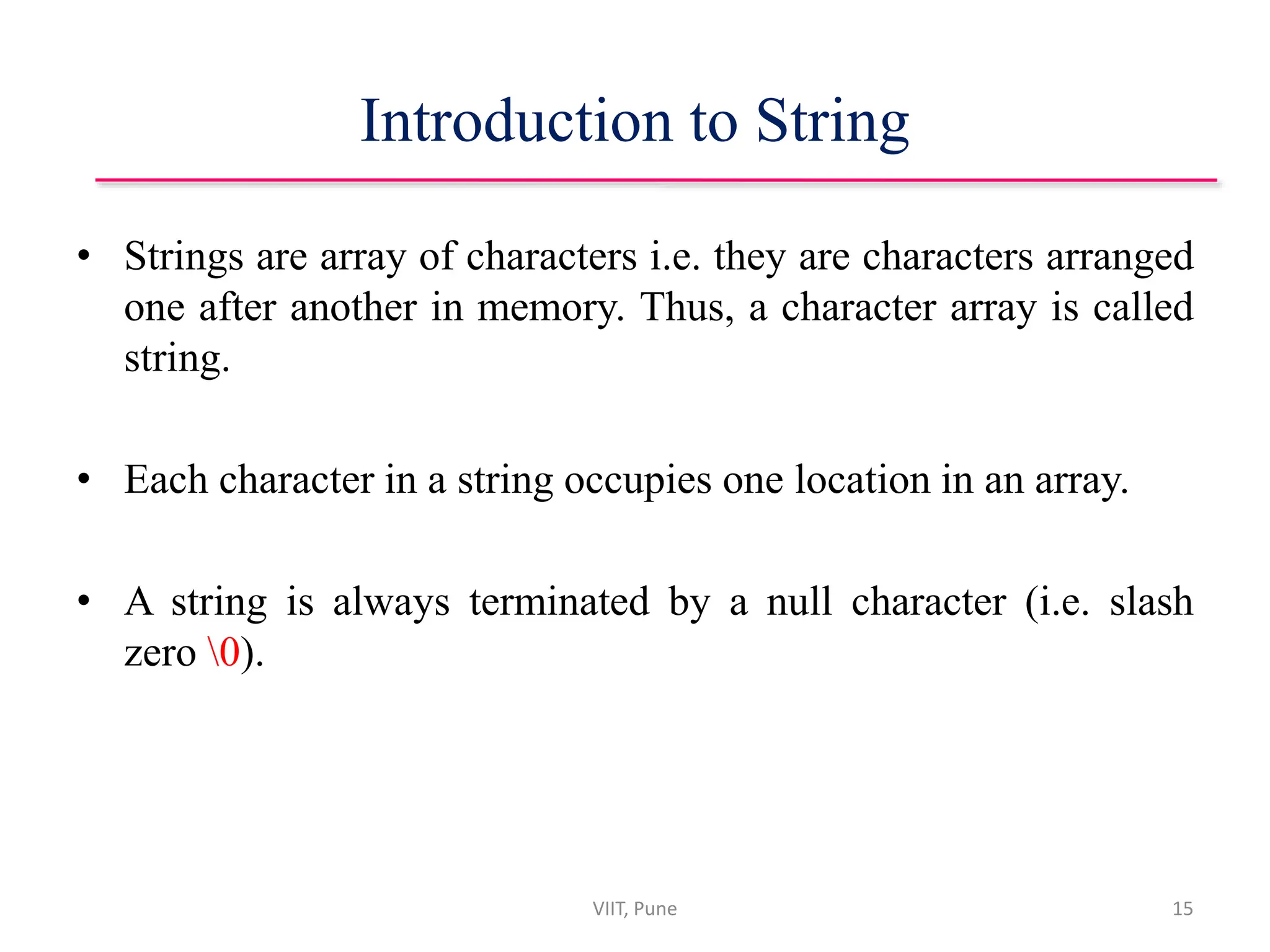 Introduction to String

• Strings are array of characters i.e. they are characters arranged one after another in memory. Thus, a character array is called string.

• Each character in a string occupies one location in an array.

• A string is always terminated by a null character (i.e. slash zero \0).

VIIT, Pune

15